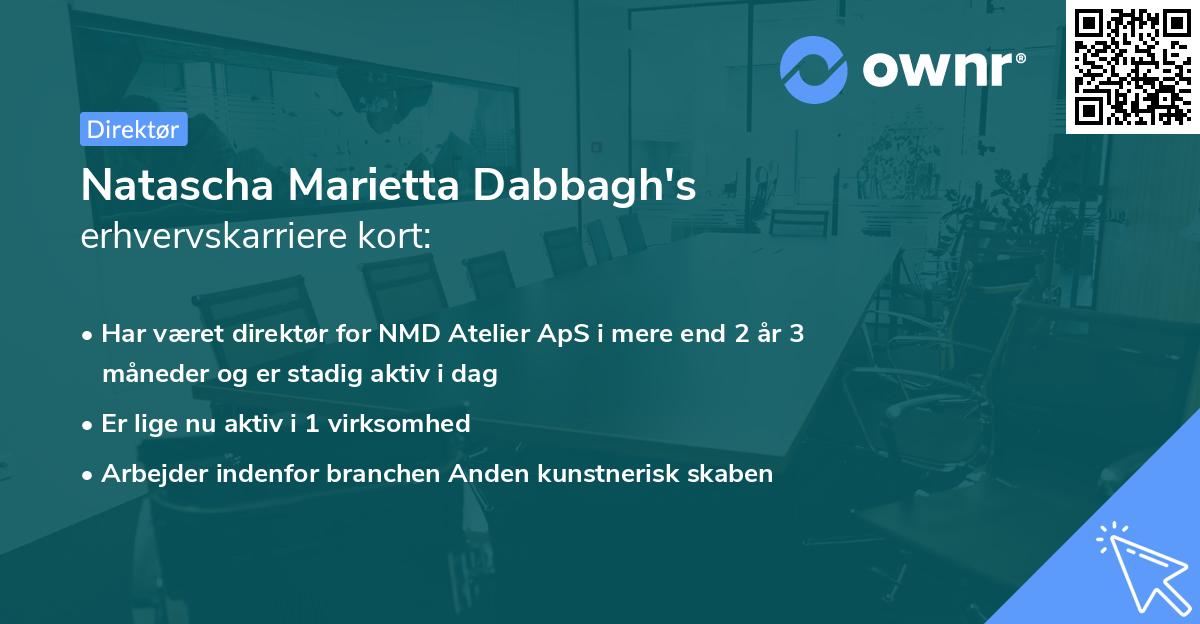 ownr®

Direktør

Natascha Marietta Dabbagh's erhvervskarriere kort:

• Har været direktør for NMD Atelier ApS i mere end 2 år 3 måneder og er stadig aktiv i dag

• Er lige nu aktiv i 1 virksomhed

• Arbejder indenfor branchen Anden kunstnerisk skaben